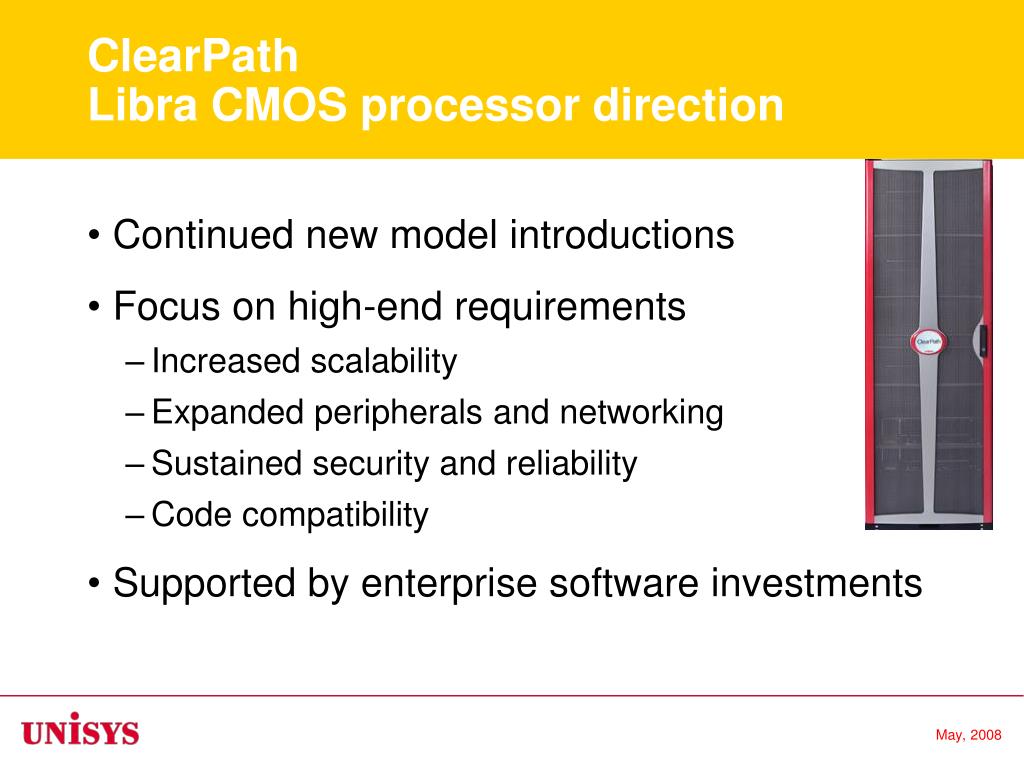 ClearPath
Libra CMOS processor direction

• Continued new model introductions
• Focus on high-end requirements
– Increased scalability
– Expanded peripherals and networking
– Sustained security and reliability
– Code compatibility
• Supported by enterprise software investments

ClearPath

UNISYS

May, 2008